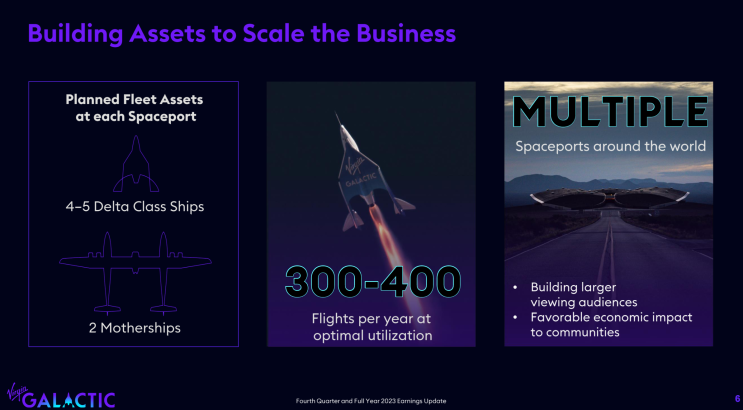 Building Assets to Scale the Business

Planned Fleet Assets at each Spaceport

4–5 Delta Class Ships

2 Motherships

Virgin GALACTIC

300-400

Flights per year at optimal utilization

MULTIPLE

Spaceports around the world

• Building larger viewing audiences
• Favorable economic impact to communities

Virgin GALACTIC

Fourth Quarter and Full Year 2023 Earnings Update

6